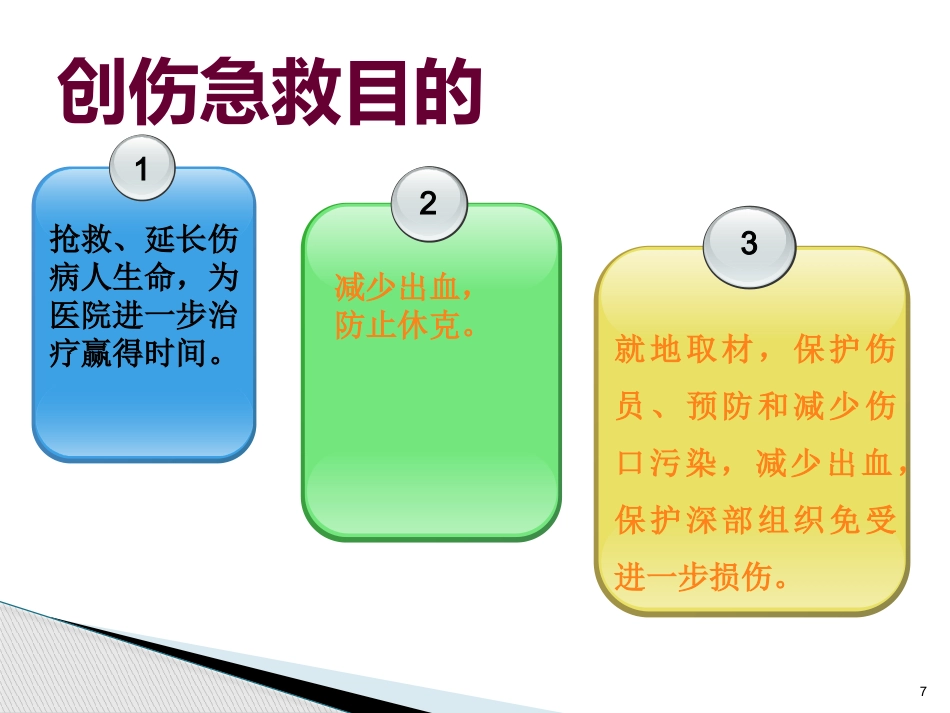 创伤急救目的

1

抢救、延长伤病人生命，为医院进一步治疗赢得时间。

2

减少出血，防止休克。

3

就地取材，保护伤员、预防和减少伤口污染，减少出血，保护深部组织免受进一步损伤。

7